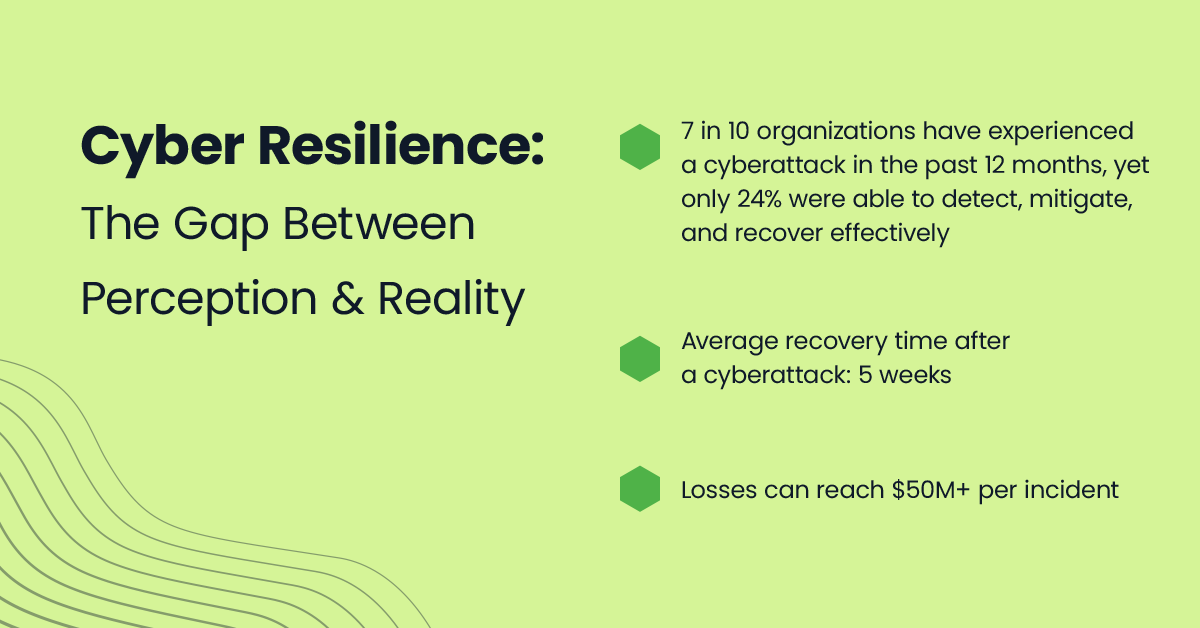 Cyber Resilience:
The Gap Between Perception & Reality

7 in 10 organizations have experienced a cyberattack in the past 12 months, yet only 24% were able to detect, mitigate, and recover effectively

Average recovery time after a cyberattack: 5 weeks

Losses can reach \$50M+ per incident